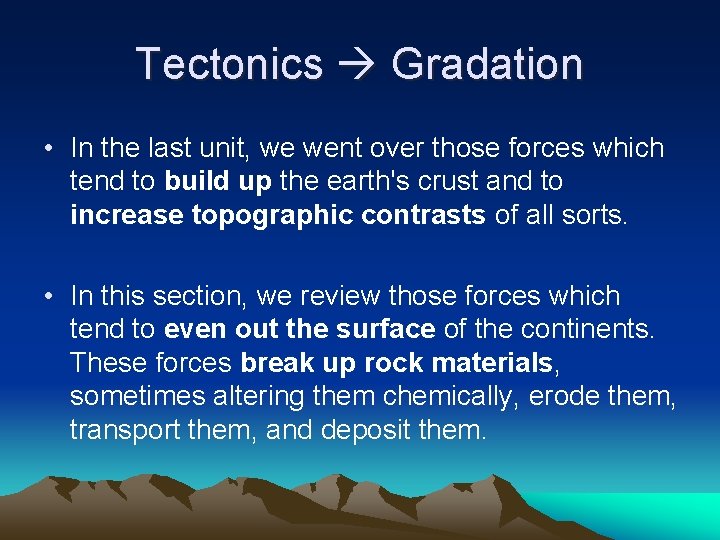 Tectonics → Gradation

• In the last unit, we went over those forces which tend to build up the earth's crust and to increase topographic contrasts of all sorts.

• In this section, we review those forces which tend to even out the surface of the continents. These forces break up rock materials, sometimes altering them chemically, erode them, transport them, and deposit them.